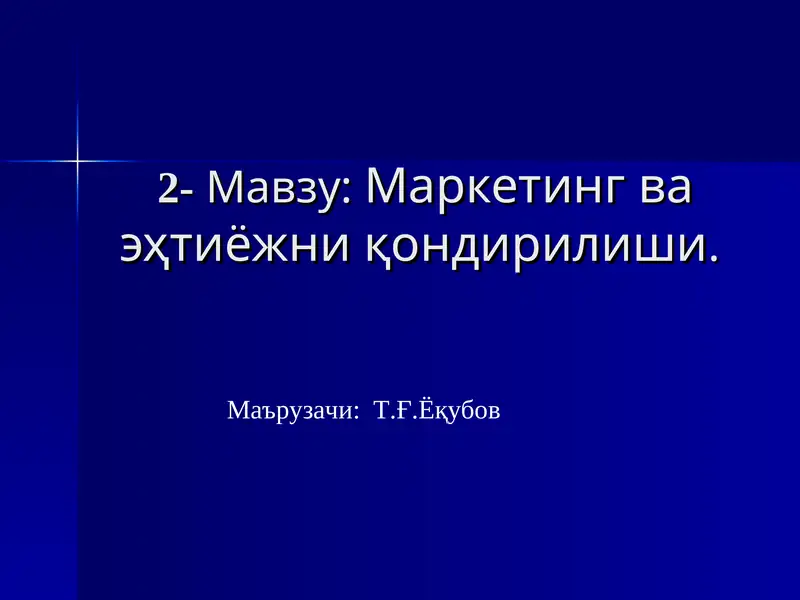 2- Мавзу: Маркетинг ва эҳтиёжни қондирилиши.

Маърузачи: Т.Ғ.Ёқубов